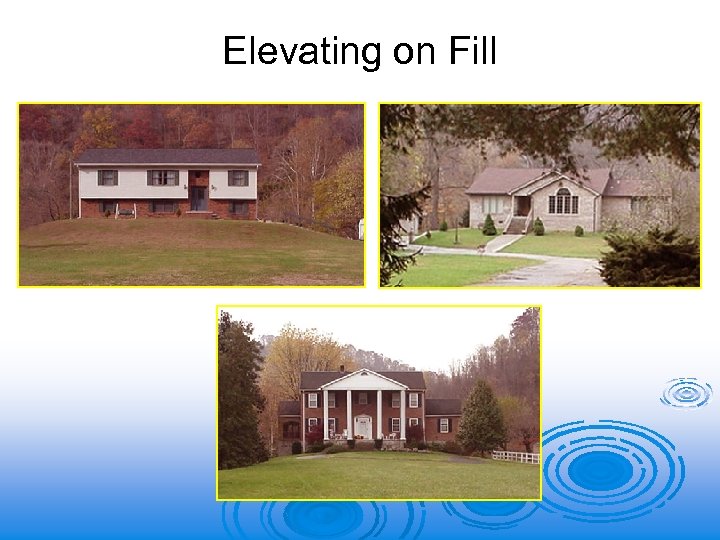 Elevating on Fill